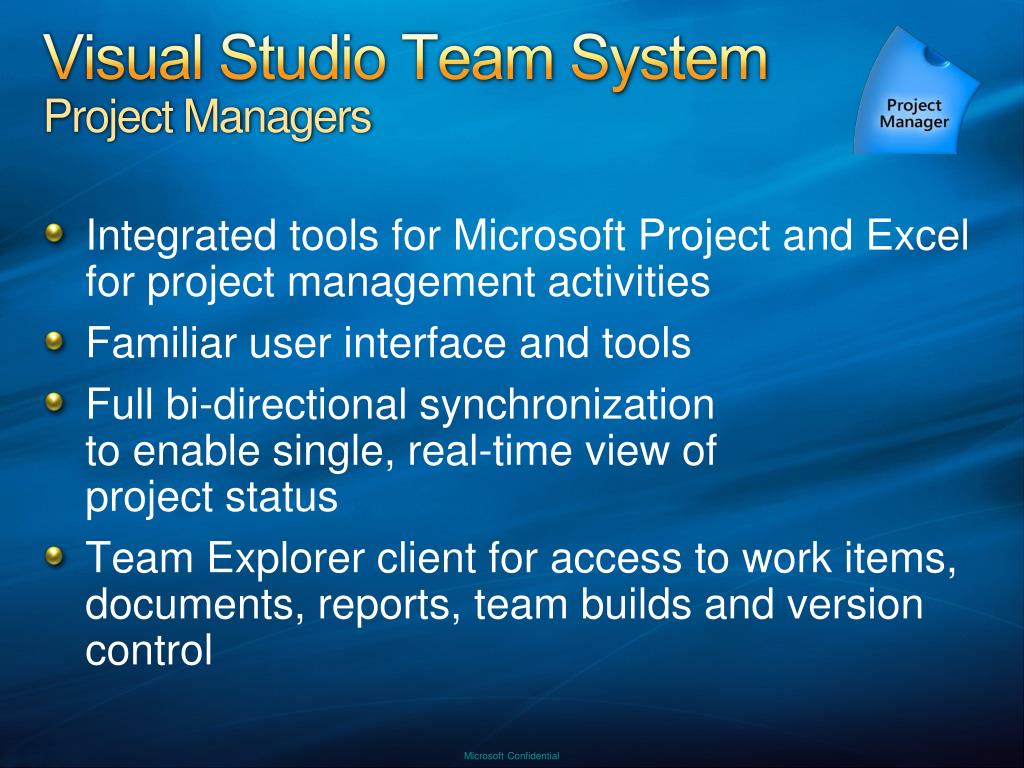 Visual Studio Team System
Project Managers

Project Manager

Integrated tools for Microsoft Project and Excel for project management activities

Familiar user interface and tools

Full bi-directional synchronization to enable single, real-time view of project status

Team Explorer client for access to work items, documents, reports, team builds and version control

Microsoft Confidential